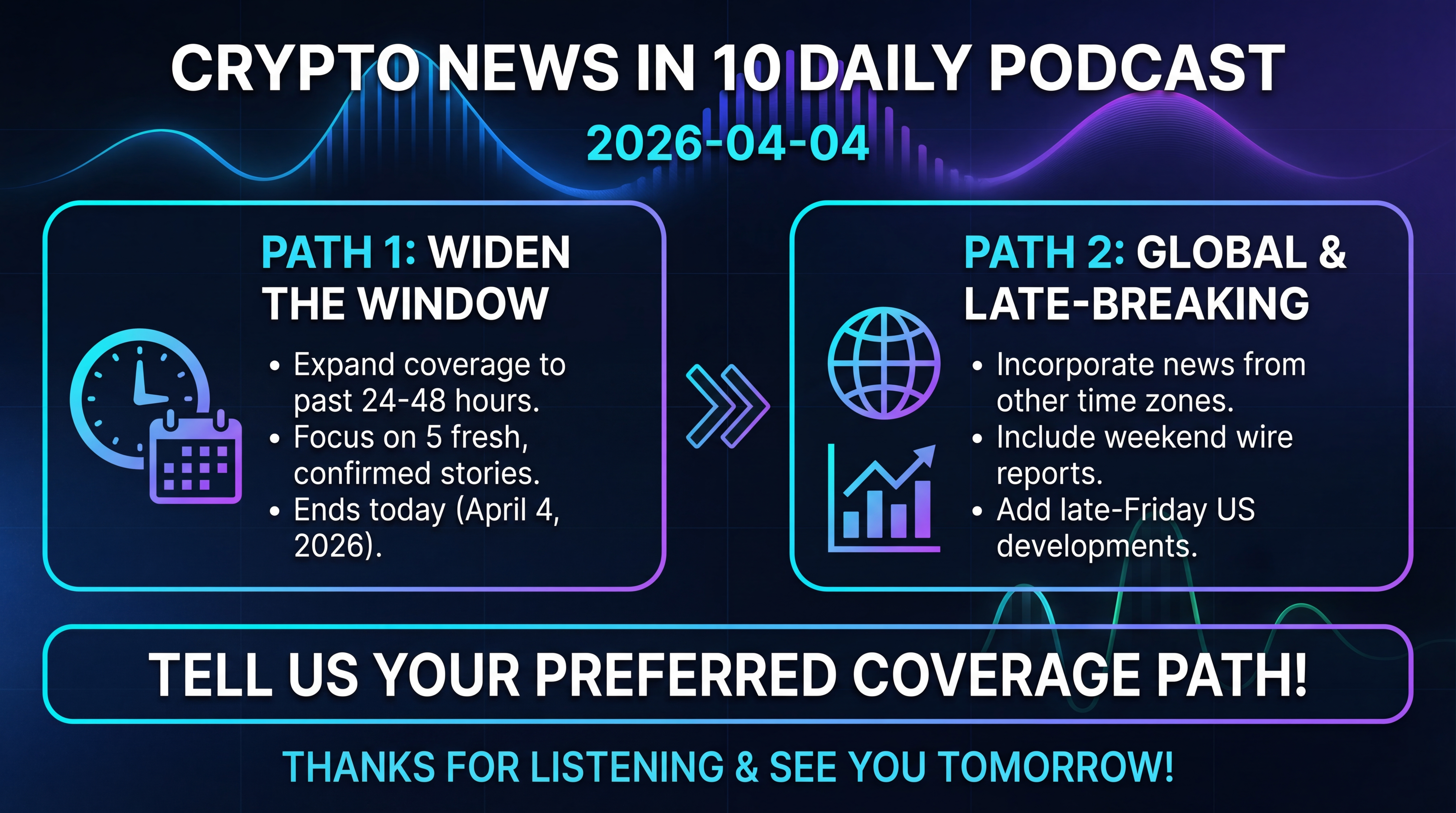 CRYPTO NEWS IN 10 DAILY PODCAST

2026-04-04

PATH 1: WIDEN THE WINDOW

• Expand coverage to past 24-48 hours.
• Focus on 5 fresh, confirmed stories.
• Ends today (April 4, 2026).

PATH 2: GLOBAL & LATE-BREAKING

• Incorporate news from other time zones.
• Include weekend wire reports.
• Add late-Friday US developments.

TELL US YOUR PREFERRED COVERAGE PATH!

THANKS FOR LISTENING & SEE YOU TOMORROW!